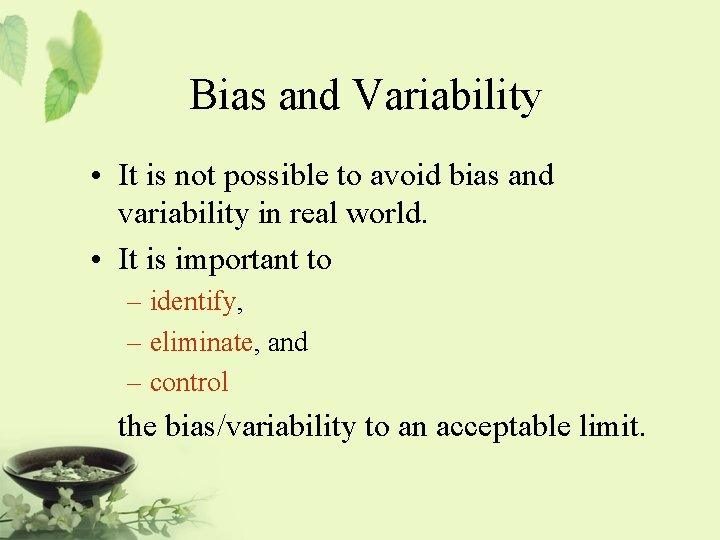 Bias and Variability

• It is not possible to avoid bias and variability in real world.
• It is important to
– identify,
– eliminate, and
– control
the bias/variability to an acceptable limit.